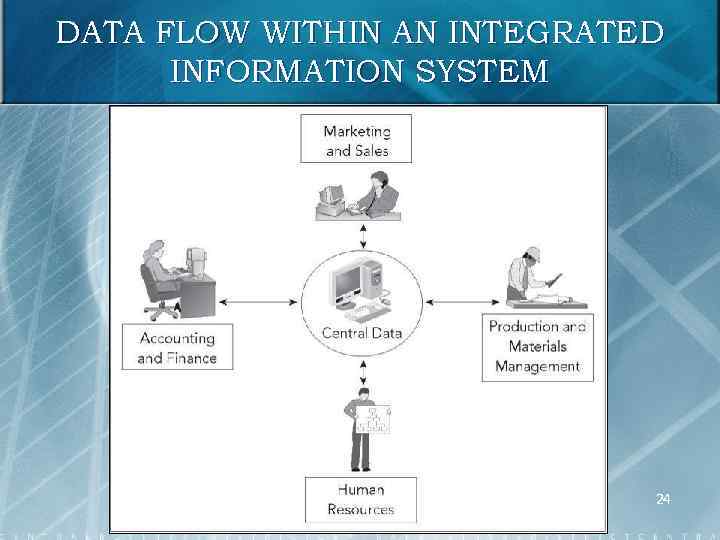 DATA FLOW WITHIN AN INTEGRATED INFORMATION SYSTEM

Marketing and Sales

Accounting and Finance

Central Data

Production and Materials Management

Human Resources

24